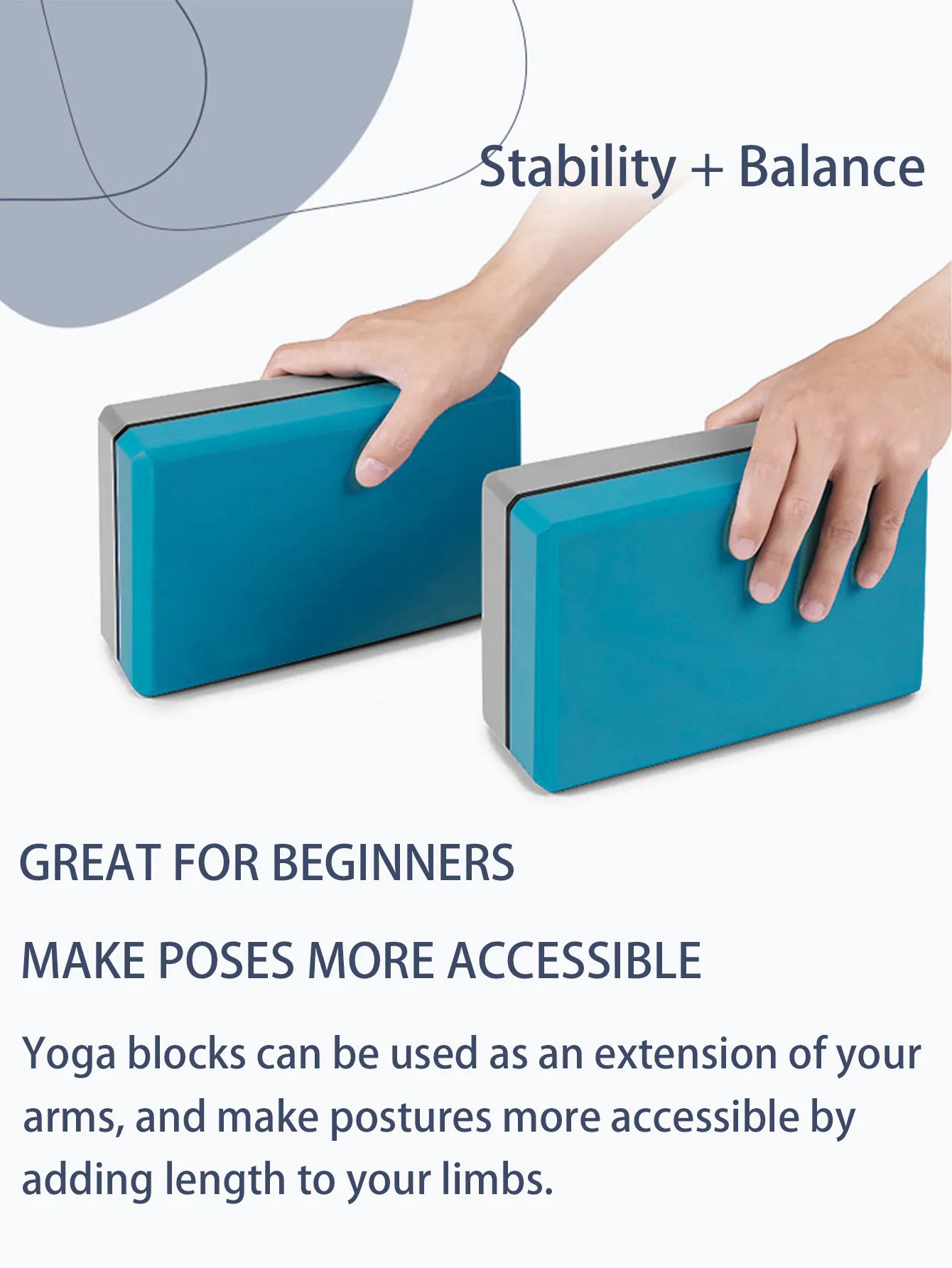 Stability + Balance

GREAT FOR BEGINNERS

MAKE POSES MORE ACCESSIBLE

Yoga blocks can be used as an extension of your arms, and make postures more accessible by adding length to your limbs.